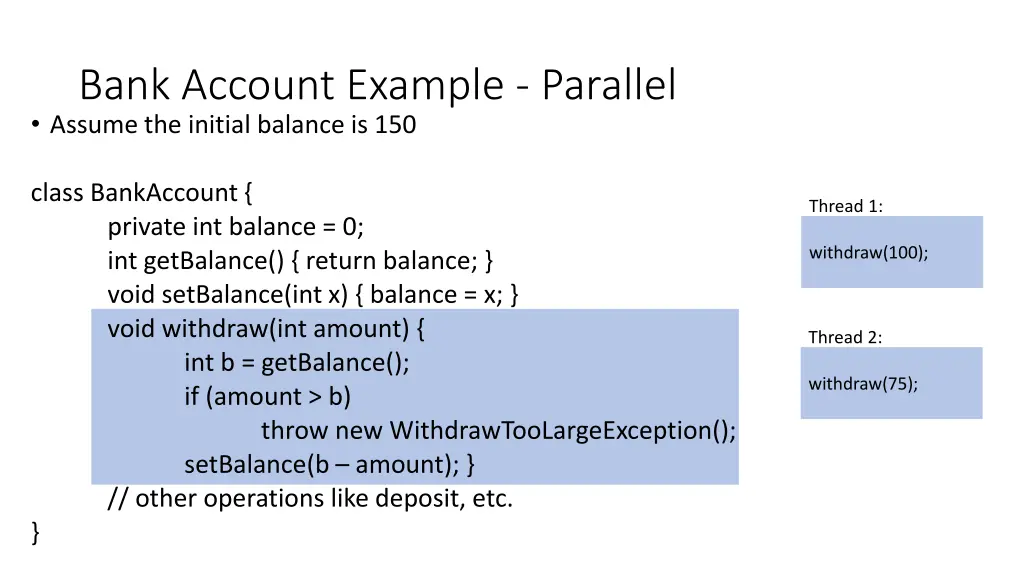 Bank Account Example - Parallel

• Assume the initial balance is 150

class BankAccount {
private int balance = 0;
int getBalance() { return balance; }
void setBalance(int x) { balance = x; }
void withdraw(int amount) {
int b = getBalance();
if (amount > b)
throw new WithdrawTooLargeException();
setBalance(b – amount); }
// other operations like deposit, etc.
}

Thread 1:

withdraw(100);

Thread 2:

withdraw(75);